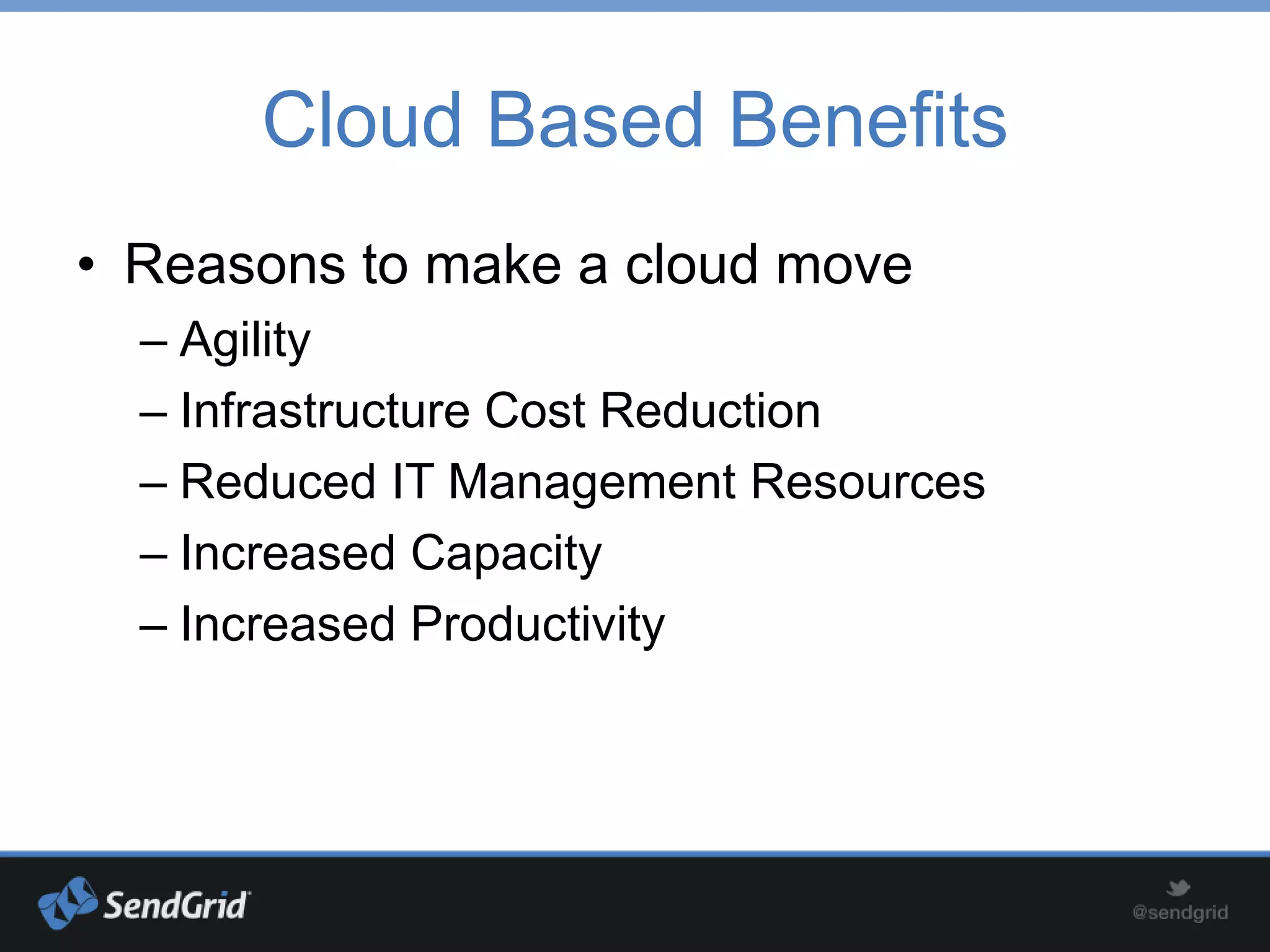 Cloud Based Benefits

• Reasons to make a cloud move
– Agility
– Infrastructure Cost Reduction
– Reduced IT Management Resources
– Increased Capacity
– Increased Productivity

SendGrid

@sendgrid